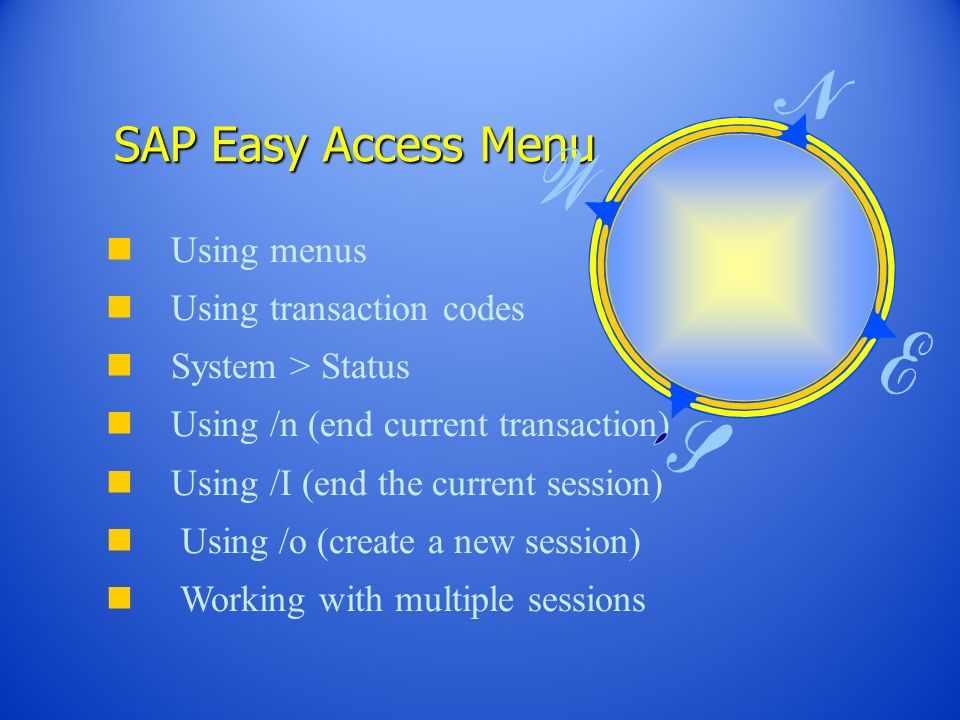 SAP Easy Access Menu

N
W
E
S

- Using menus
- Using transaction codes
- System > Status
- Using /n (end current transaction)
- Using /I (end the current session)
- Using /o (create a new session)
- Working with multiple sessions